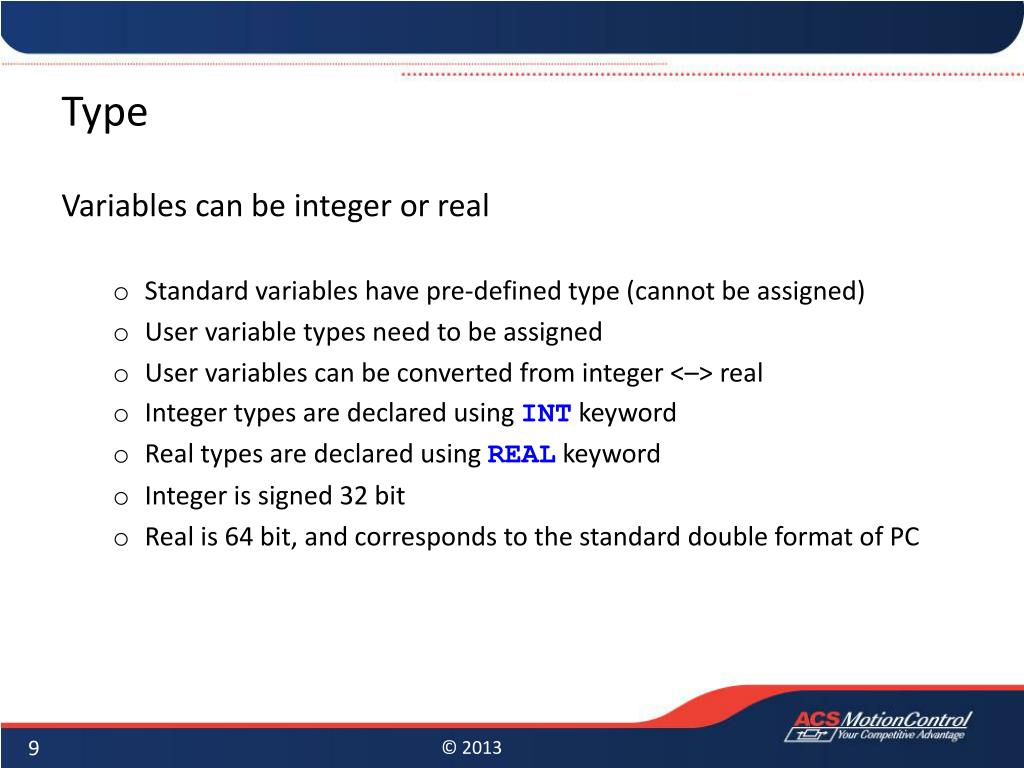 Type

Variables can be integer or real

o Standard variables have pre-defined type (cannot be assigned)
o User variable types need to be assigned
o User variables can be converted from integer <–> real
o Integer types are declared using INT keyword
o Real types are declared using REAL keyword
o Integer is signed 32 bit
o Real is 64 bit, and corresponds to the standard double format of PC

9

© 2013

ACS MotionControl
Your Competitive Advantage